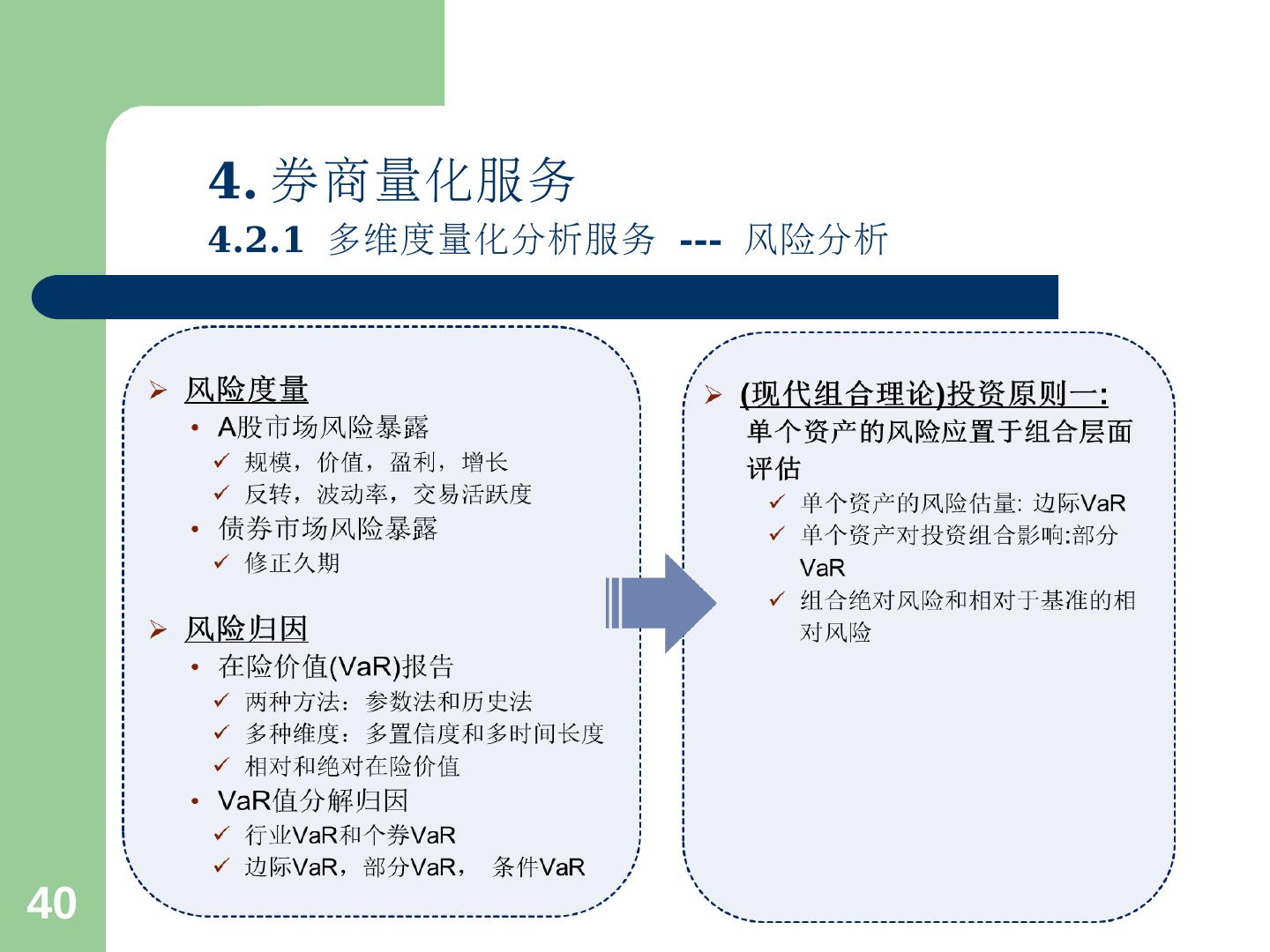 4. 券商量化服务
4.2.1 多维度量化分析服务 --- 风险分析

➢ 风险度量
• A股市场风险暴露
✓ 规模，价值，盈利，增长
✓ 反转，波动率，交易活跃度
• 债券市场风险暴露
✓ 修正久期

➢ 风险归因
• 在险价值(VaR)报告
✓ 两种方法：参数法和历史法
✓ 多种维度：多置信度和多时间长度
✓ 相对和绝对在险价值
• VaR值分解归因
✓ 行业VaR和个券VaR
✓ 边际VaR，部分VaR， 条件VaR

➢ (现代组合理论)投资原则一:
单个资产的风险应置于组合层面评估
✓ 单个资产的风险估量: 边际VaR
✓ 单个资产对投资组合影响:部分VaR
✓ 组合绝对风险和相对于基准的相对风险

40